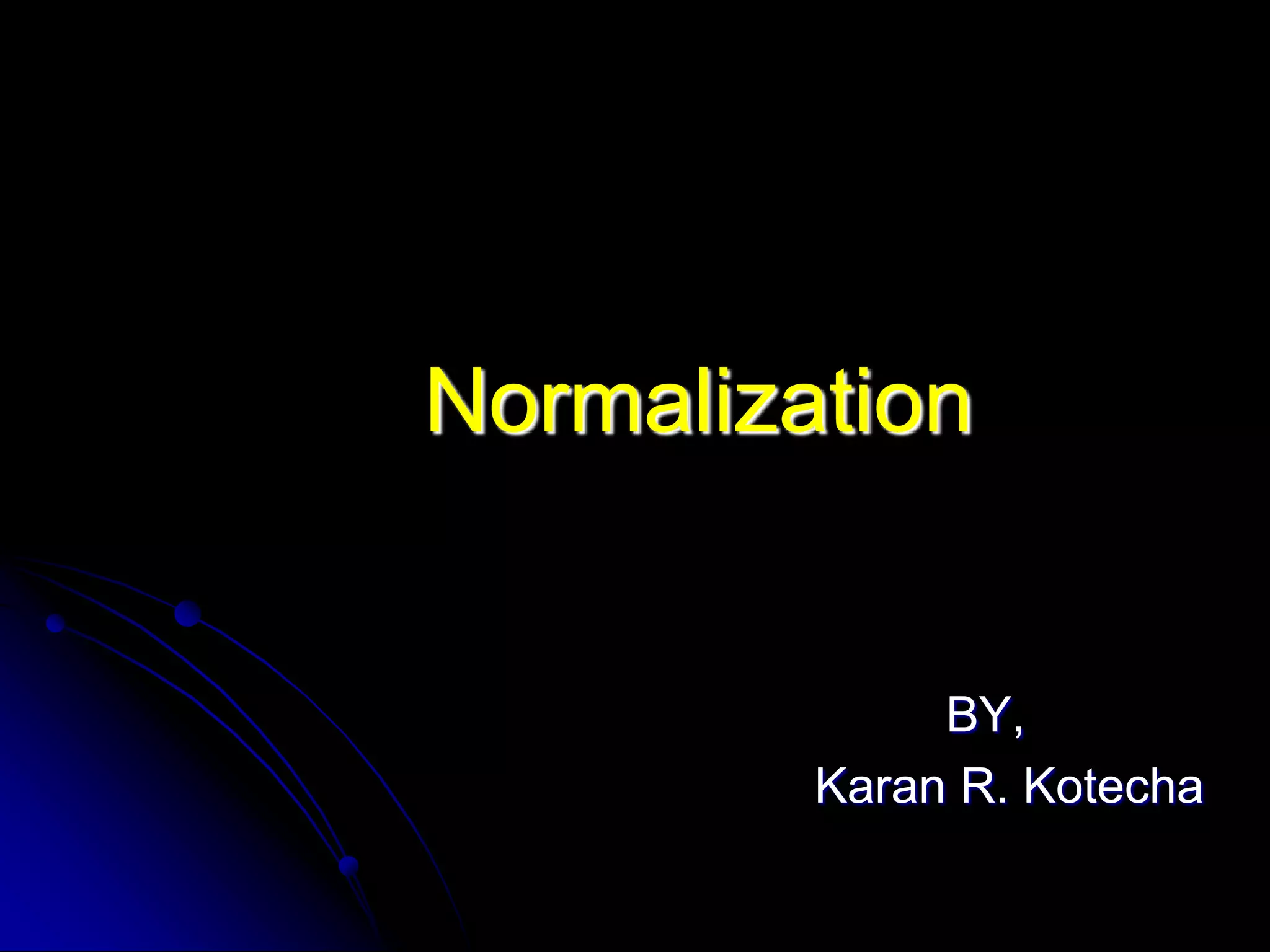 Normalization

BY,
Karan R. Kotecha